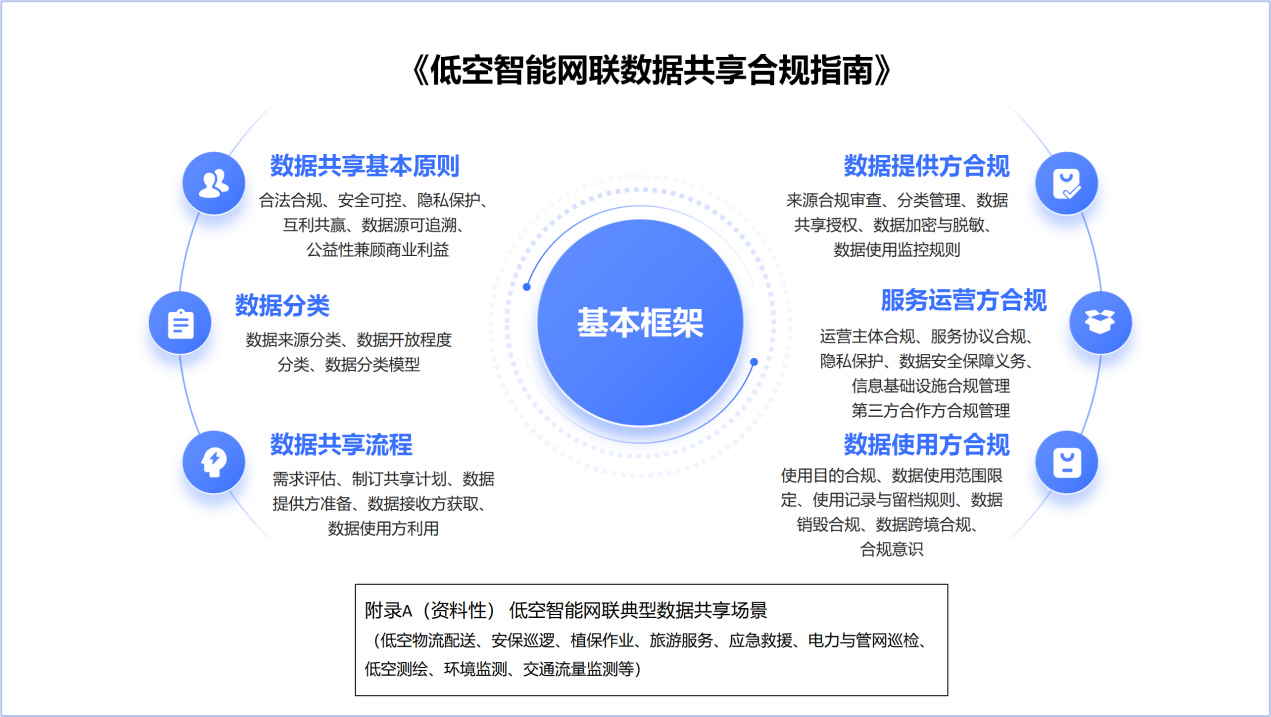 《低空智能网联数据共享合规指南》

数据共享基本原则
合法合规、安全可控、隐私保护、互利共赢、数据源可追溯、公益性兼顾商业利益

数据分类
数据来源分类、数据开放程度分类、数据分类模型

数据共享流程
需求评估、制订共享计划、数据提供方准备、数据接收方获取、数据使用方利用

基本框架

数据提供方合规
来源合规审查、分类管理、数据共享授权、数据加密与脱敏、数据使用监控规则

服务运营方合规
运营主体合规、服务协议合规、隐私保护、数据安全保障义务、信息基础设施合规管理
第三方合作方合规管理

数据使用方合规
使用目的合规、数据使用范围限定、使用记录与留档规则、数据销毁合规、数据跨境合规、合规意识

附录A（资料性） 低空智能网联典型数据共享场景
（低空物流配送、安保巡逻、植保作业、旅游服务、应急救援、电力与管网巡检、低空测绘、环境监测、交通流量监测等）